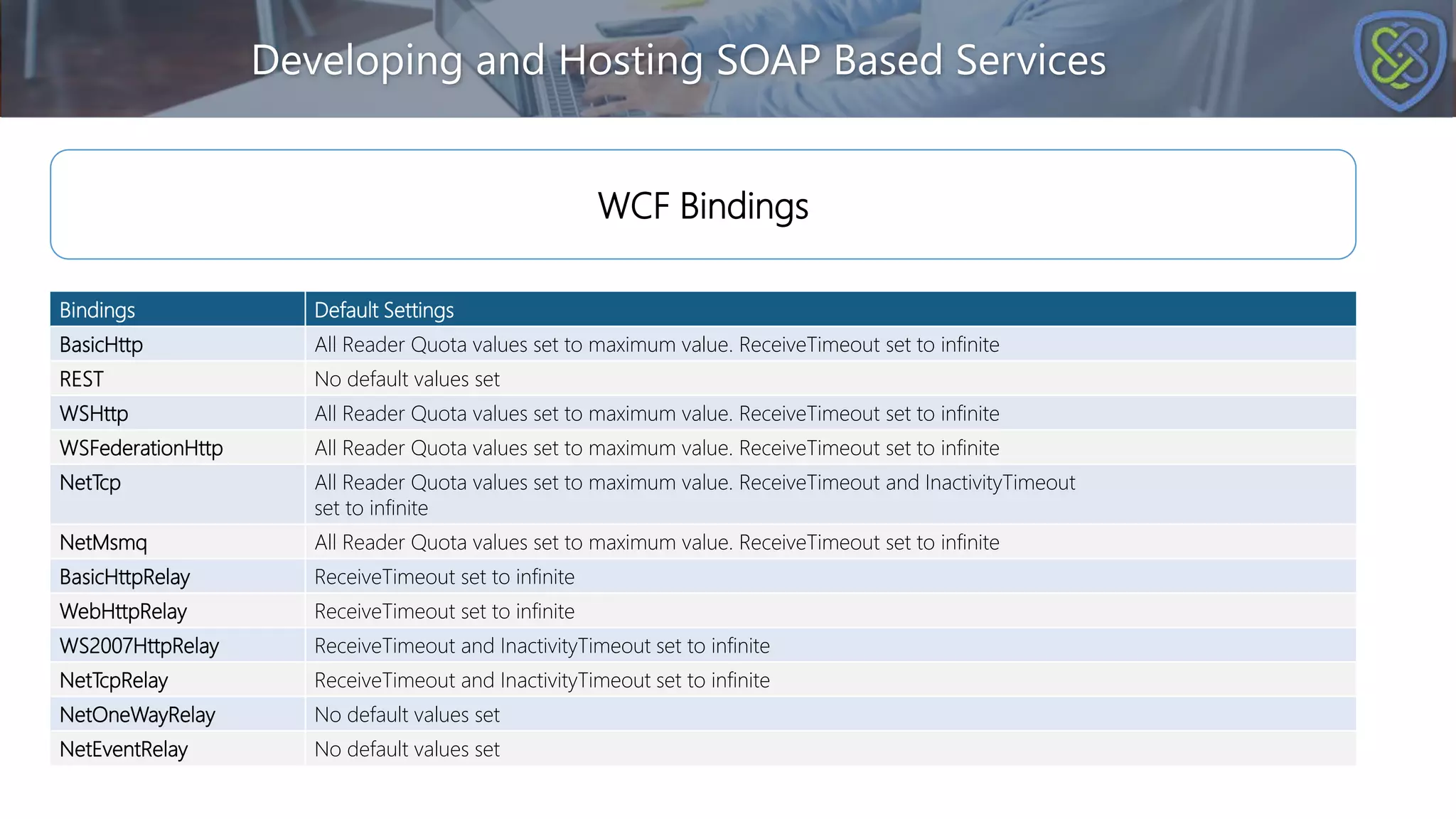 Developing and Hosting SOAP Based Services

WCF Bindings

| Bindings | Default Settings |
|---|---|
| BasicHttp | All Reader Quota values set to maximum value. ReceiveTimeout set to infinite |
| REST | No default values set |
| WSHttp | All Reader Quota values set to maximum value. ReceiveTimeout set to infinite |
| WSFederationHttp | All Reader Quota values set to maximum value. ReceiveTimeout set to infinite |
| NetTcp | All Reader Quota values set to maximum value. ReceiveTimeout and InactivityTimeout set to infinite |
| NetMsmq | All Reader Quota values set to maximum value. ReceiveTimeout set to infinite |
| BasicHttpRelay | ReceiveTimeout set to infinite |
| WebHttpRelay | ReceiveTimeout set to infinite |
| WS2007HttpRelay | ReceiveTimeout and InactivityTimeout set to infinite |
| NetTcpRelay | ReceiveTimeout and InactivityTimeout set to infinite |
| NetOneWayRelay | No default values set |
| NetEventRelay | No default values set |